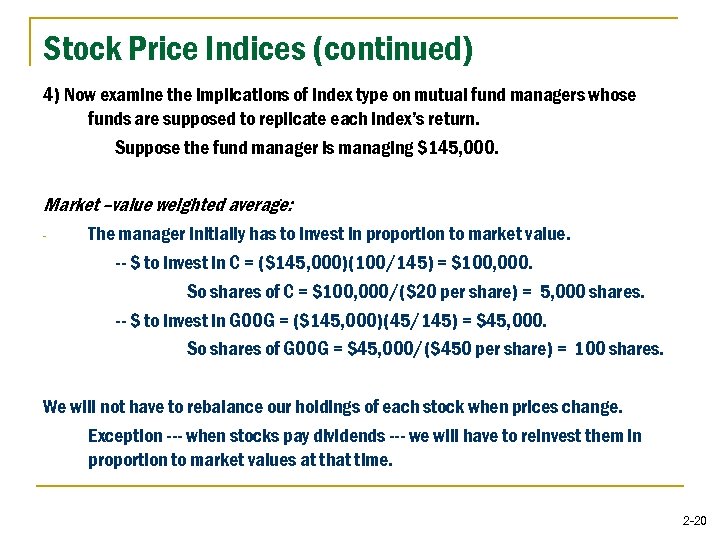 Stock Price Indices (continued)

4) Now examine the implications of index type on mutual fund managers whose funds are supposed to replicate each index's return.

Suppose the fund manager is managing $145,000.

Market –value weighted average:

- The manager initially has to invest in proportion to market value.

-- $ to invest in C = ($145,000)(100/145) = $100,000.

So shares of C = $100,000/($20 per share) = 5,000 shares.

-- $ to invest in GOOG = ($145,000)(45/145) = $45,000.

So shares of GOOG = $45,000/($450 per share) = 100 shares.

We will not have to rebalance our holdings of each stock when prices change.

Exception --- when stocks pay dividends --- we will have to reinvest them in proportion to market values at that time.

2-20